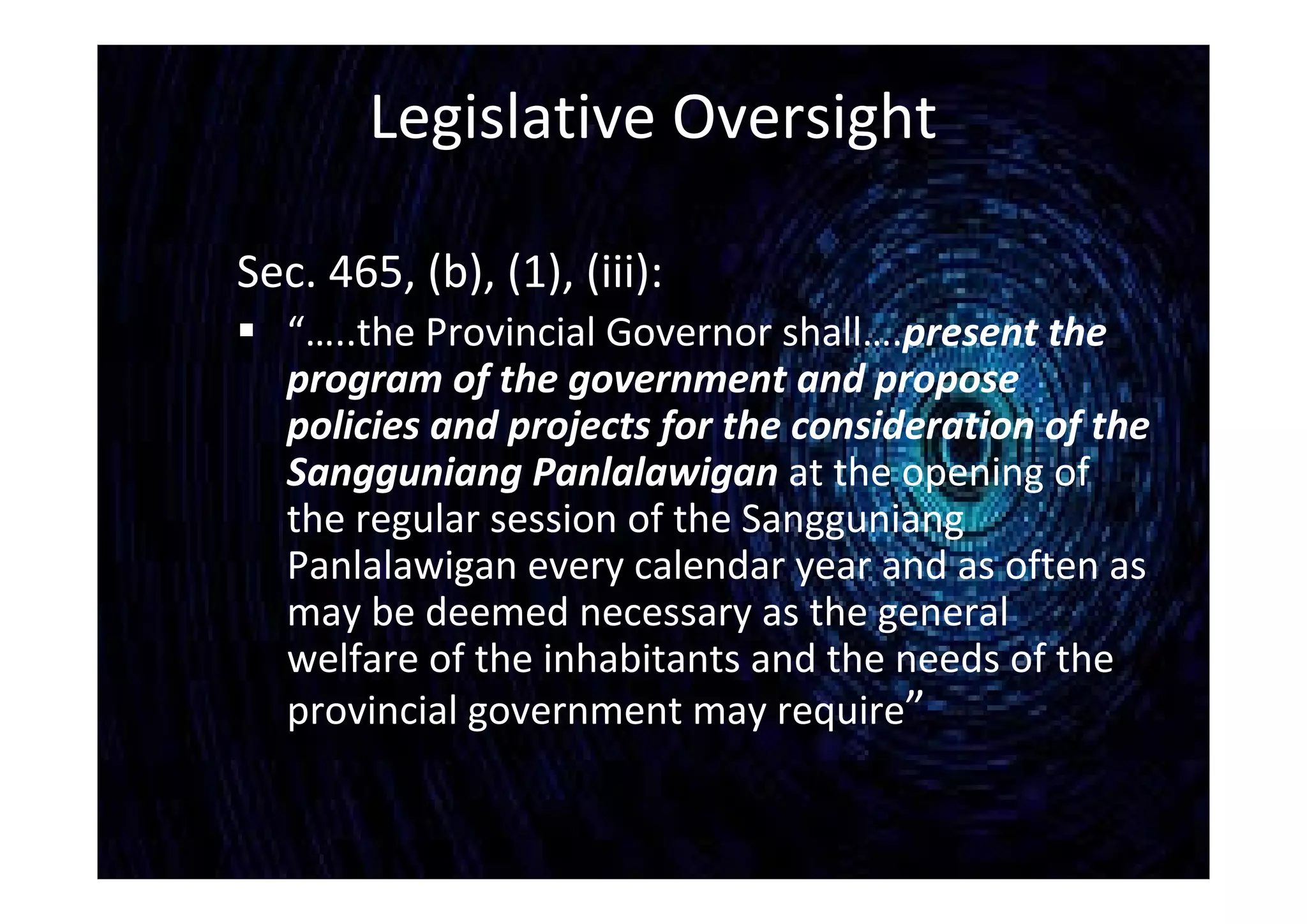 Legislative Oversight

Sec. 465, (b), (1), (iii):

▪ "…..the Provincial Governor shall….present the program of the government and propose policies and projects for the consideration of the Sangguniang Panlalawigan at the opening of the regular session of the Sangguniang Panlalawigan every calendar year and as often as may be deemed necessary as the general welfare of the inhabitants and the needs of the provincial government may require"